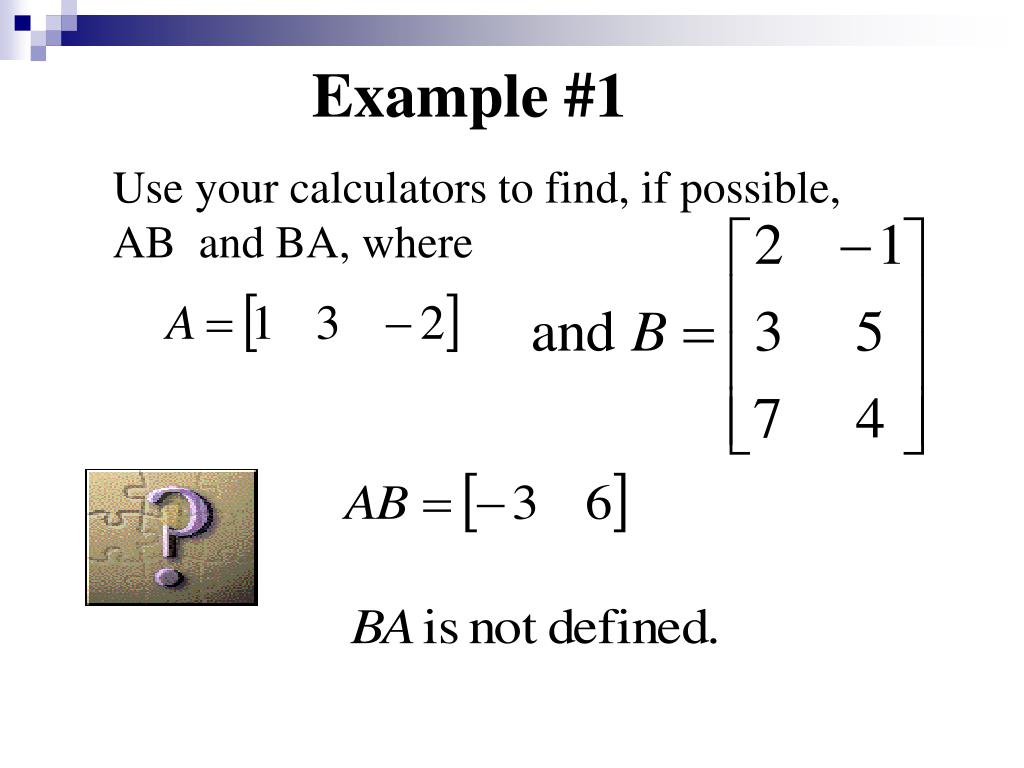 Example #1

Use your calculators to find, if possible, AB and BA, where

$A = \begin{bmatrix} 1 & 3 & -2 \end{bmatrix}$ and $B = \begin{bmatrix} 2 & -1 \\ 3 & 5 \\ 7 & 4 \end{bmatrix}$

$AB = \begin{bmatrix} -3 & 6 \end{bmatrix}$

$BA$ is not defined.